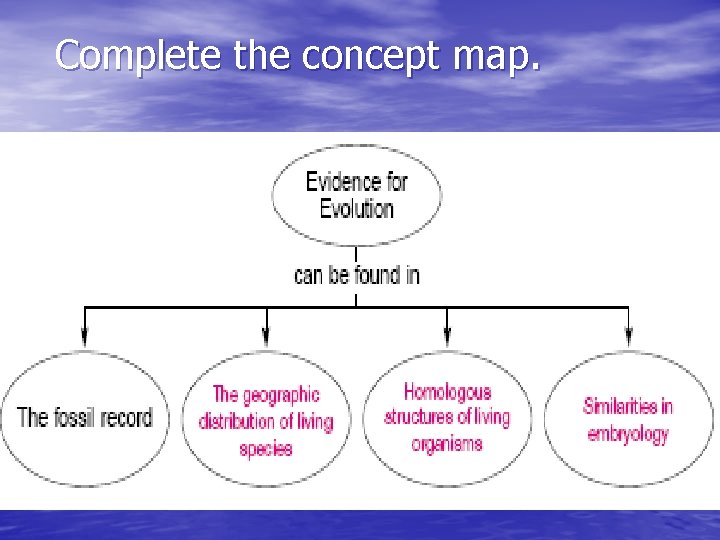 Complete the concept map.

Evidence for Evolution

can be found in

The fossil record

The geographic distribution of living species

Homologous structures of living organisms

Similarities in embryology